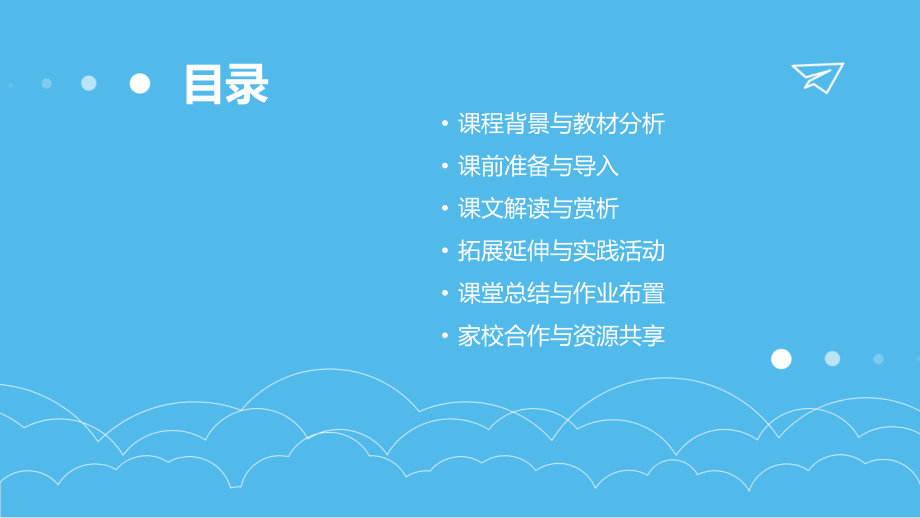 目录

• 课程背景与教材分析
• 课前准备与导入
• 课文解读与赏析
• 拓展延伸与实践活动
• 课堂总结与作业布置
• 家校合作与资源共享